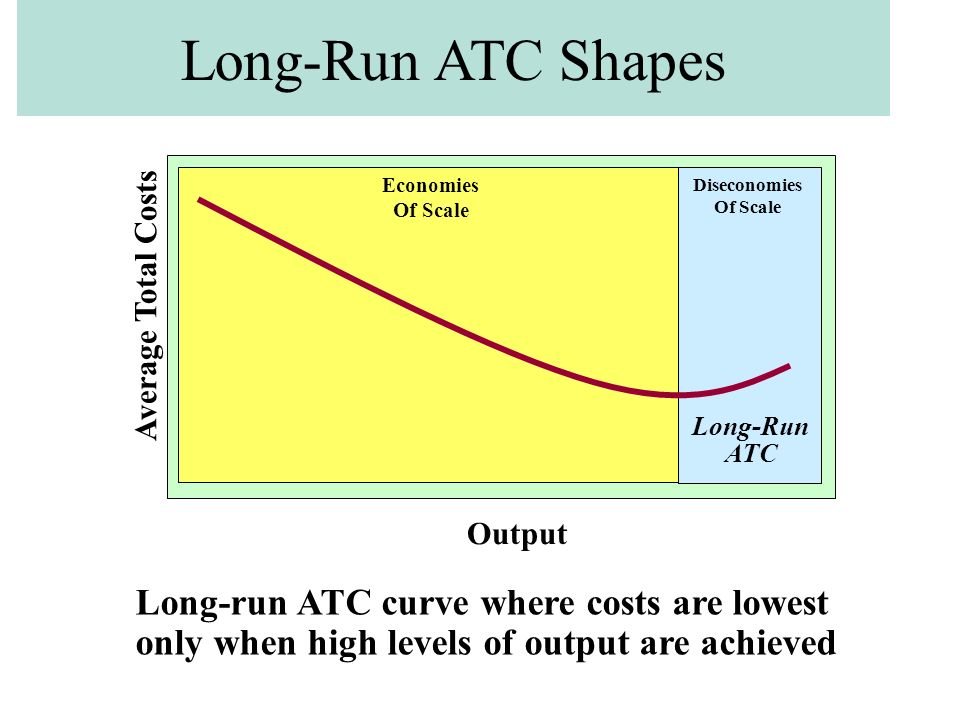 Long-Run ATC Shapes

Average Total Costs

Economies Of Scale

Diseconomies Of Scale

Long-Run ATC

Output

Long-run ATC curve where costs are lowest only when high levels of output are achieved